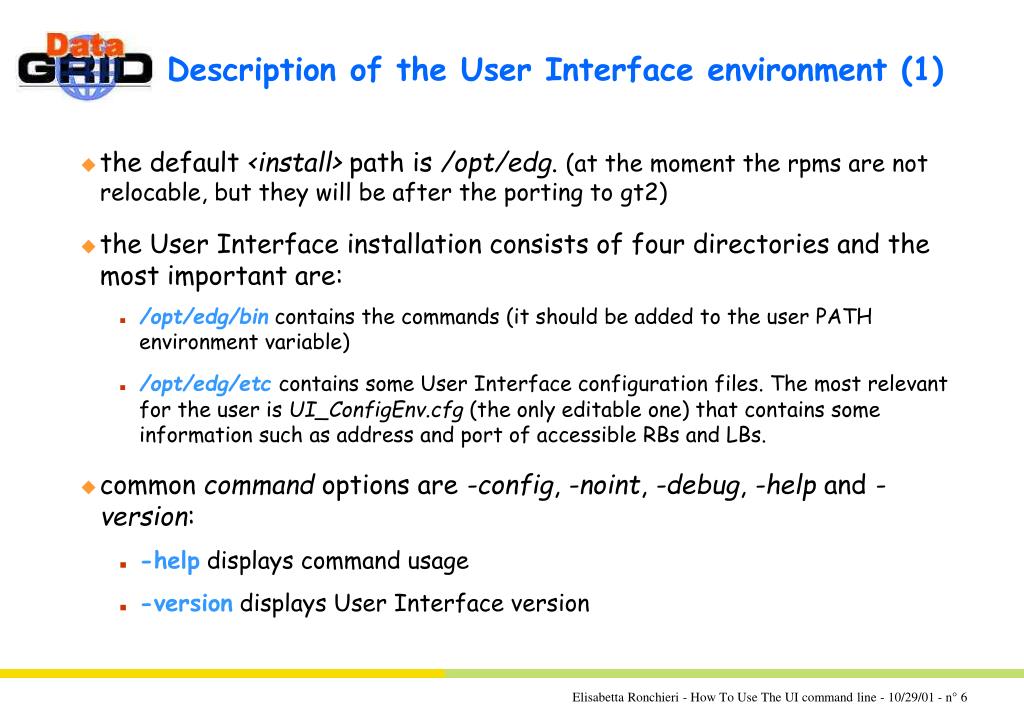 Data GRID

Description of the User Interface environment (1)

the default <install> path is /opt/edg. (at the moment the rpms are not relocable, but they will be after the porting to gt2)

the User Interface installation consists of four directories and the most important are:

/opt/edg/bin contains the commands (it should be added to the user PATH environment variable)

/opt/edg/etc contains some User Interface configuration files. The most relevant for the user is UI_ConfigEnv.cfg (the only editable one) that contains some information such as address and port of accessible RBs and LBs.

common command options are -config, -noint, -debug, -help and -version:

-help displays command usage

-version displays User Interface version

Elisabetta Ronchieri - How To Use The UI command line - 10/29/01 - n° 6